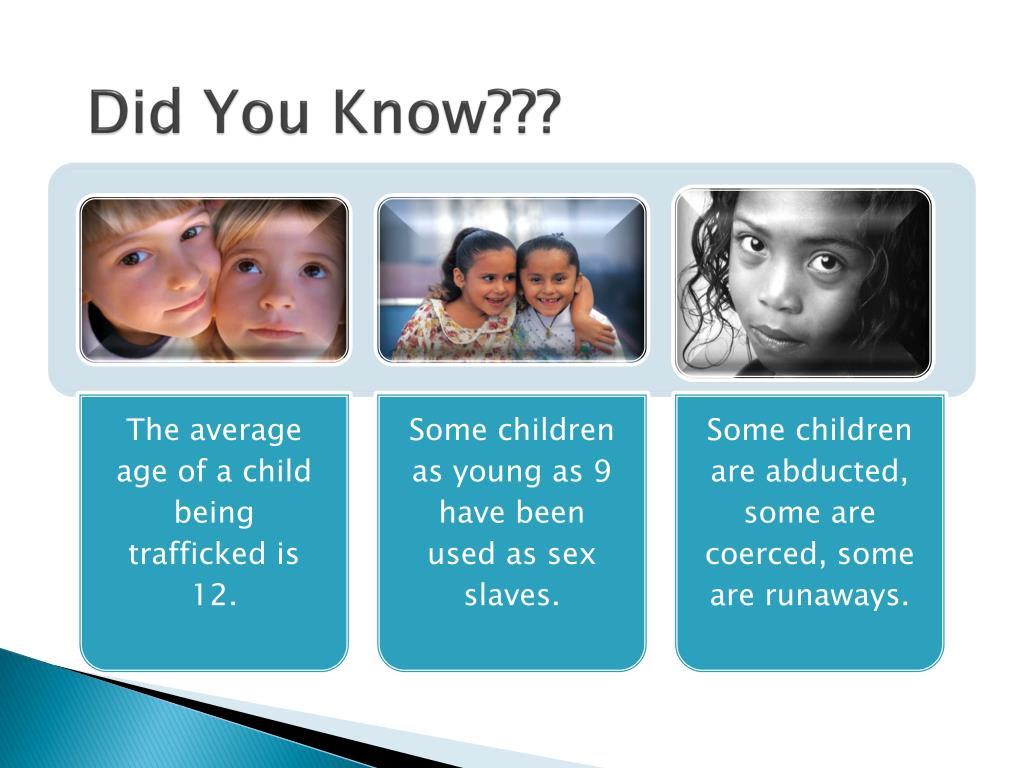 Did You Know???

The average age of a child being trafficked is 12.

Some children as young as 9 have been used as sex slaves.

Some children are abducted, some are coerced, some are runaways.